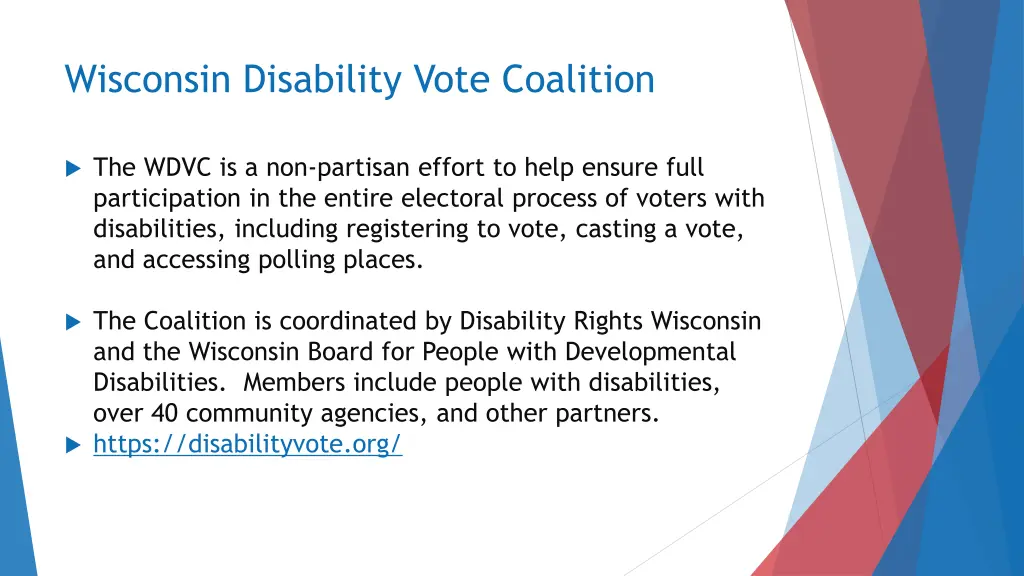 Wisconsin Disability Vote Coalition

The WDVC is a non-partisan effort to help ensure full participation in the entire electoral process of voters with disabilities, including registering to vote, casting a vote, and accessing polling places.

The Coalition is coordinated by Disability Rights Wisconsin and the Wisconsin Board for People with Developmental Disabilities. Members include people with disabilities, over 40 community agencies, and other partners.

https://disabilityvote.org/